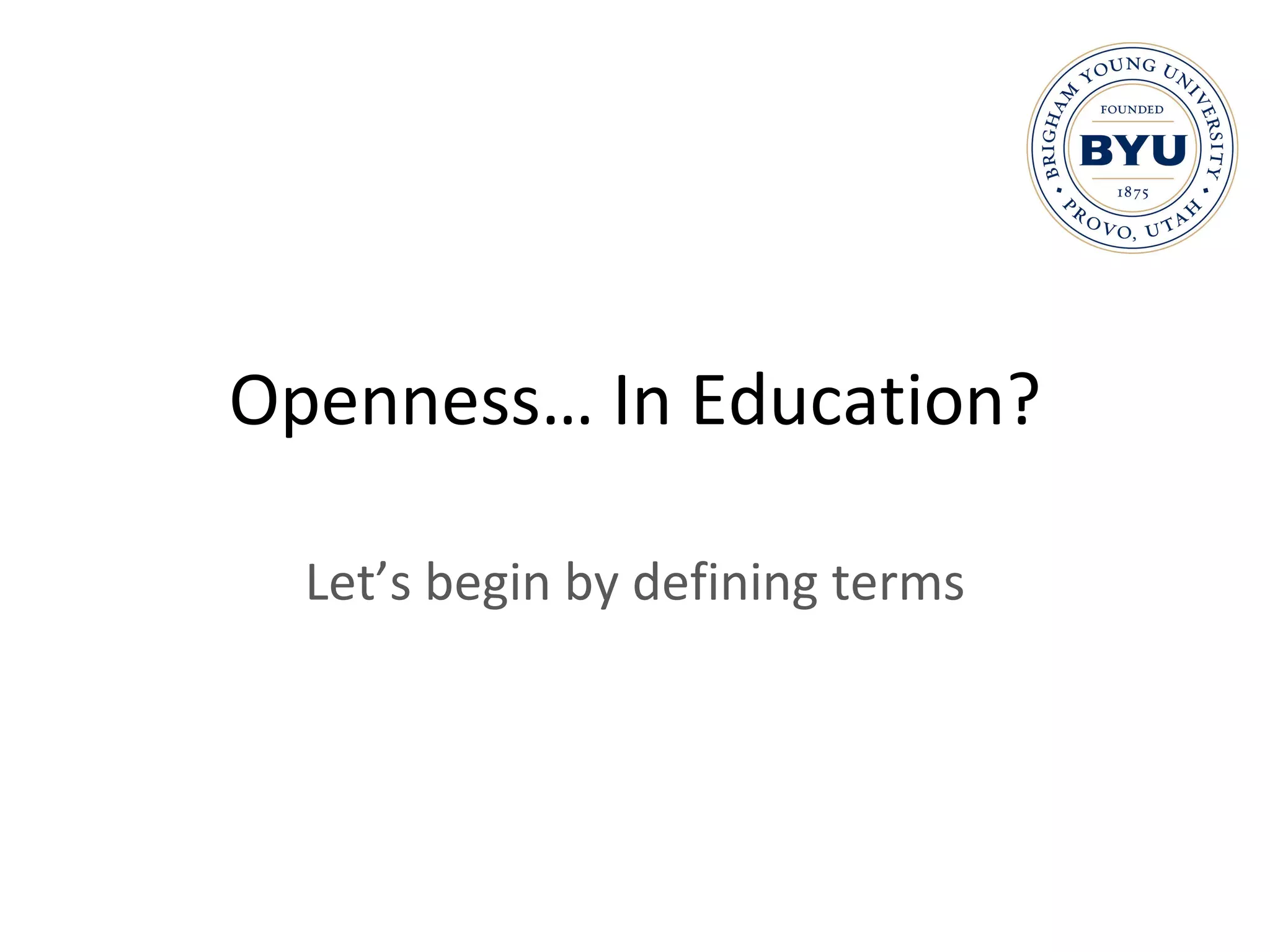 BRIGHAM YOUNG UNIVERSITY
FOUNDED
BYU
1875
PROVO, UTAH

Openness… In Education?

Let’s begin by defining terms